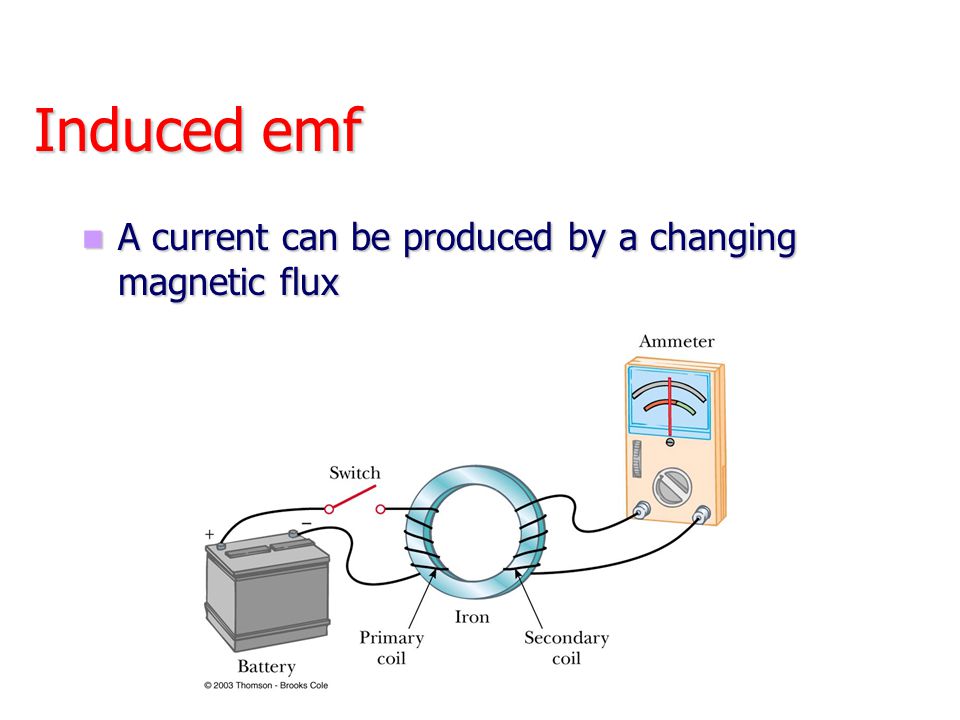 Induced emf

A current can be produced by a changing magnetic flux

Ammeter

Switch

+

−

Iron

Primary coil

Secondary coil

Battery

© 2003 Thomson - Brooks Cole